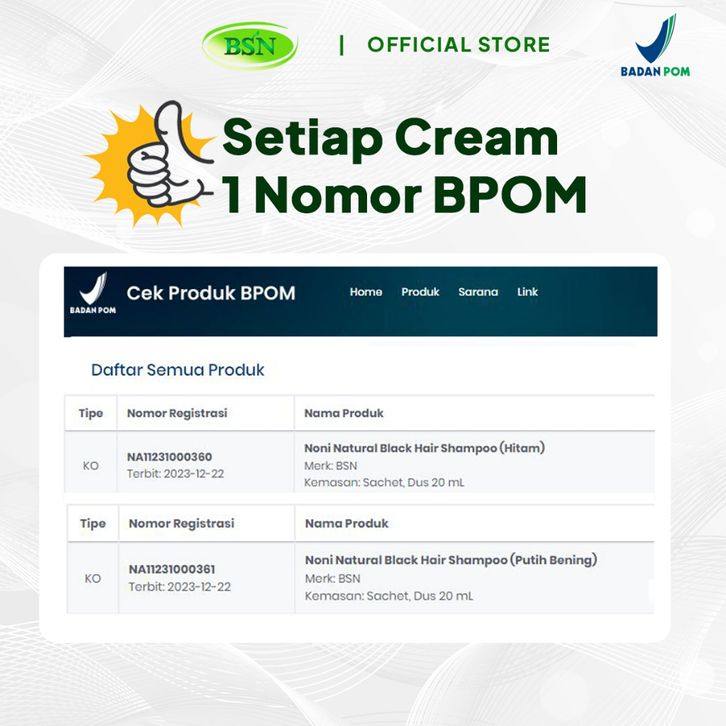 BSN | OFFICIAL STORE

BADAN POM

Setiap Cream 1 Nomor BPOM

BADAN POM Cek Produk BPOM Home Produk Sarana Link

Daftar Semua Produk

| Tipe | Nomor Registrasi | Nama Produk |
|---|---|---|
| KO | NA11231000360 Terbit: 2023-12-22 | Noni Natural Black Hair Shampoo (Hitam) Merk: BSN Kemasan: Sachet, Dus 20 mL |

| Tipe | Nomor Registrasi | Nama Produk |
|---|---|---|
| KO | NA11231000361 Terbit: 2023-12-22 | Noni Natural Black Hair Shampoo (Putih Bening) Merk: BSN Kemasan: Sachet, Dus 20 mL |